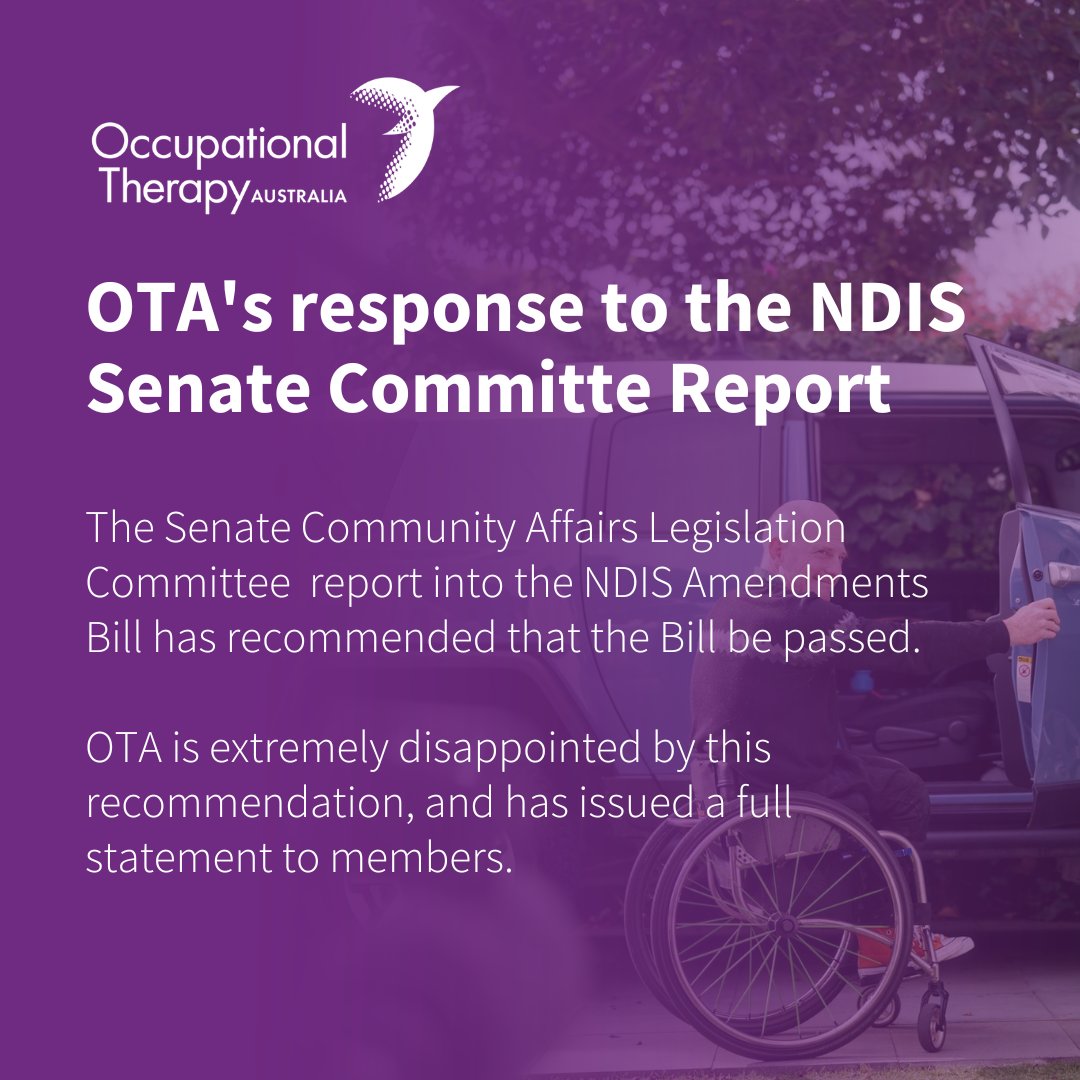 Occupational Therapy AUSTRALIA

OTA's response to the NDIS Senate Committe Report

The Senate Community Affairs Legislation Committee report into the NDIS Amendments Bill has recommended that the Bill be passed.

OTA is extremely disappointed by this recommendation, and has issued a full statement to members.